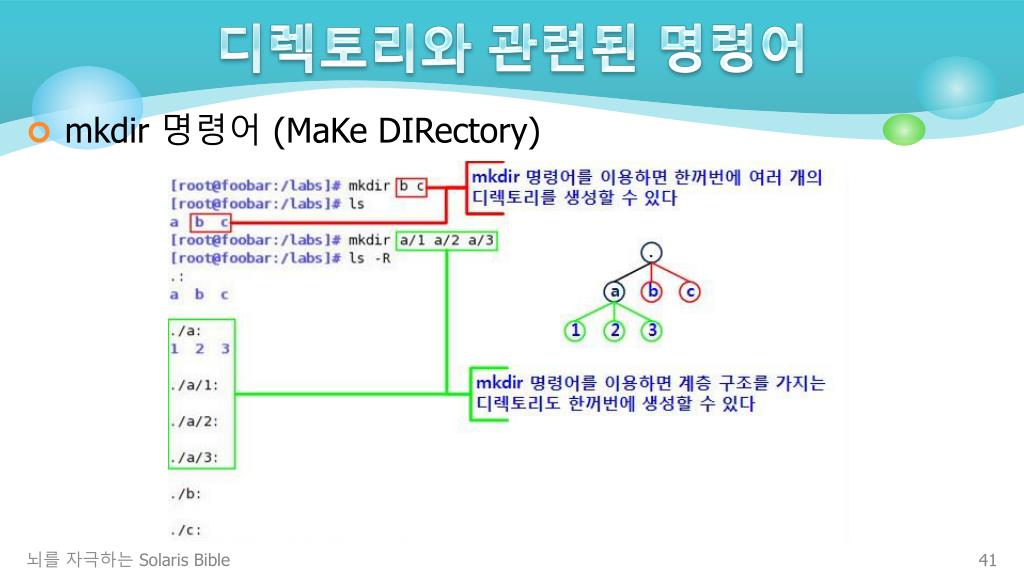 디렉토리와 관련된 명령어

mkdir 명령어 (MaKe DIRectory)

[root@foobar:/labs]# mkdir b c
[root@foobar:/labs]# ls
a b c
[root@foobar:/labs]# mkdir a/1 a/2 a/3
[root@foobar:/labs]# ls -R
.:
a b c

./a:
1 2 3

./a/1:

./a/2:

./a/3:

./b:

./c:

mkdir 명령어를 이용하면 한꺼번에 여러 개의 디렉토리를 생성할 수 있다

.
a b c
1 2 3

mkdir 명령어를 이용하면 계층 구조를 가지는 디렉토리도 한꺼번에 생성할 수 있다

뇌를 자극하는 Solaris Bible

41